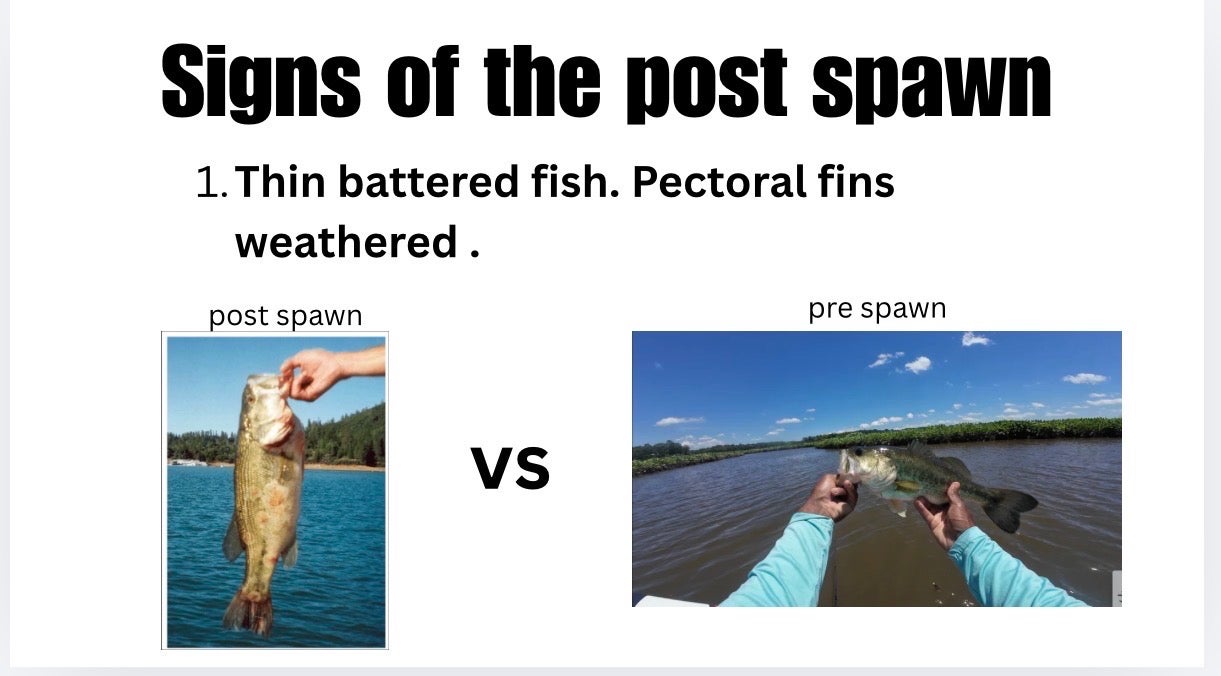 Signs of the post spawn

1. Thin battered fish. Pectoral fins weathered .

post spawn

VS

pre spawn